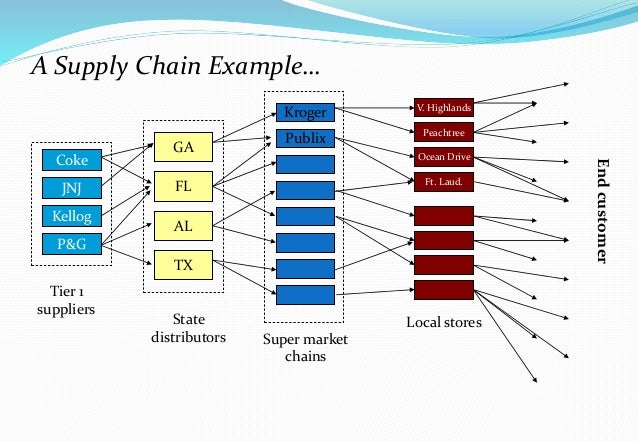 A Supply Chain Example...

Coke
JNJ
Kellog
P&G

Tier 1 suppliers

GA
FL
AL
TX

State distributors

Kroger
Publix

Super market chains

V. Highlands
Peachtree
Ocean Drive
Ft. Laud.

Local stores

End customer